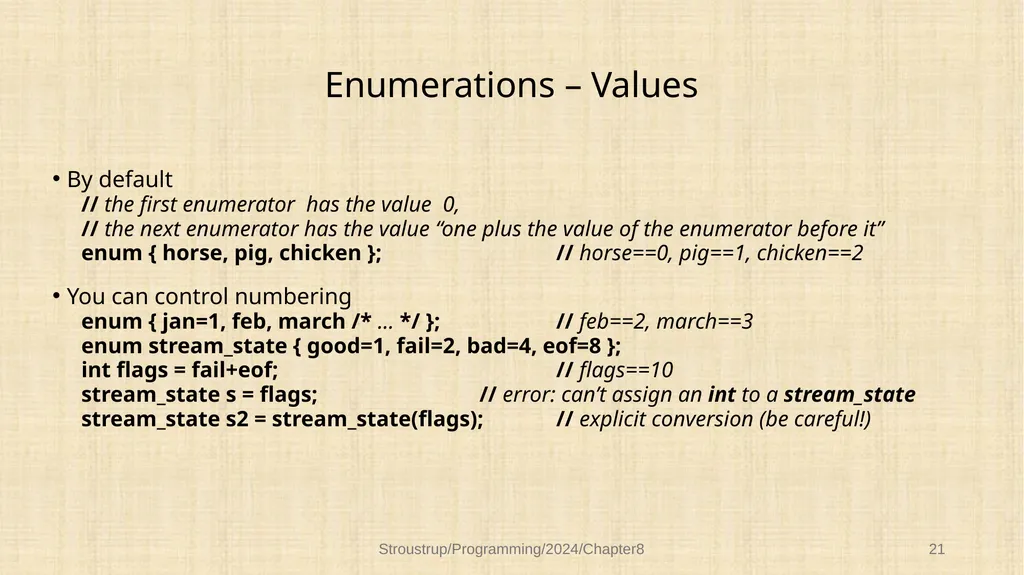 Enumerations – Values

• By default
// the first enumerator has the value 0,
// the next enumerator has the value "one plus the value of the enumerator before it"
enum { horse, pig, chicken }; // horse==0, pig==1, chicken==2

• You can control numbering
enum { jan=1, feb, march /* … */ }; // feb==2, march==3
enum stream_state { good=1, fail=2, bad=4, eof=8 };
int flags = fail+eof; // flags==10
stream_state s = flags; // error: can't assign an int to a stream_state
stream_state s2 = stream_state(flags); // explicit conversion (be careful!)

Stroustrup/Programming/2024/Chapter8

21